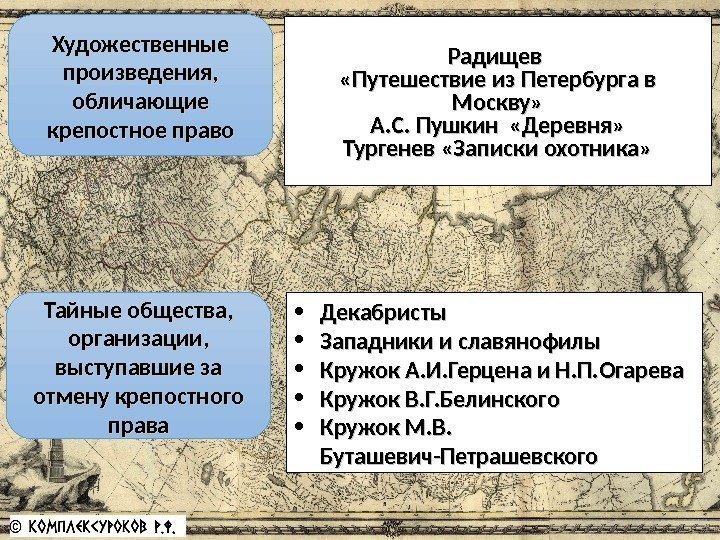 Художественные произведения, обличающие крепостное право

Радищев
«Путешествие из Петербурга в Москву»
А.С. Пушкин «Деревня»
Тургенев «Записки охотника»

Тайные общества, организации, выступавшие за отмену крепостного права

• Декабристы
• Западники и славянофилы
• Кружок А.И.Герцена и Н.П.Огарева
• Кружок В.Г.Белинского
• Кружок М.В. Буташевич-Петрашевского

© КОМПЛЕКСУРОКОВ Р.Ф.